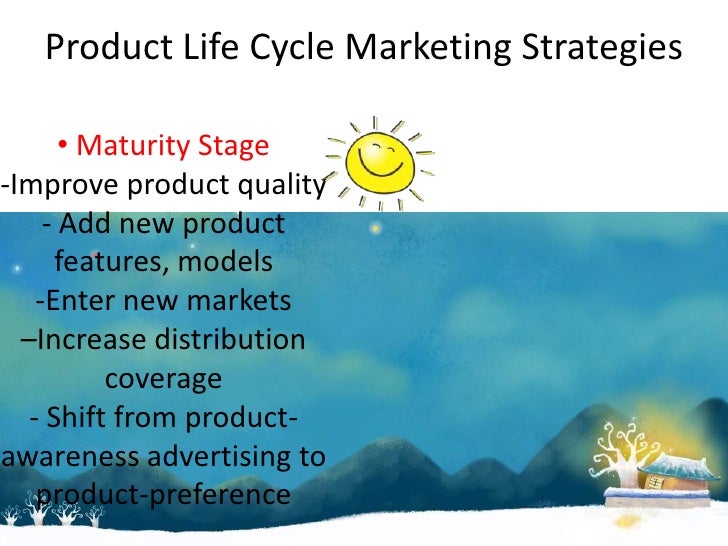 Product Life Cycle Marketing Strategies

• Maturity Stage
-Improve product quality
- Add new product features, models
-Enter new markets
–Increase distribution coverage
- Shift from product-awareness advertising to product-preference